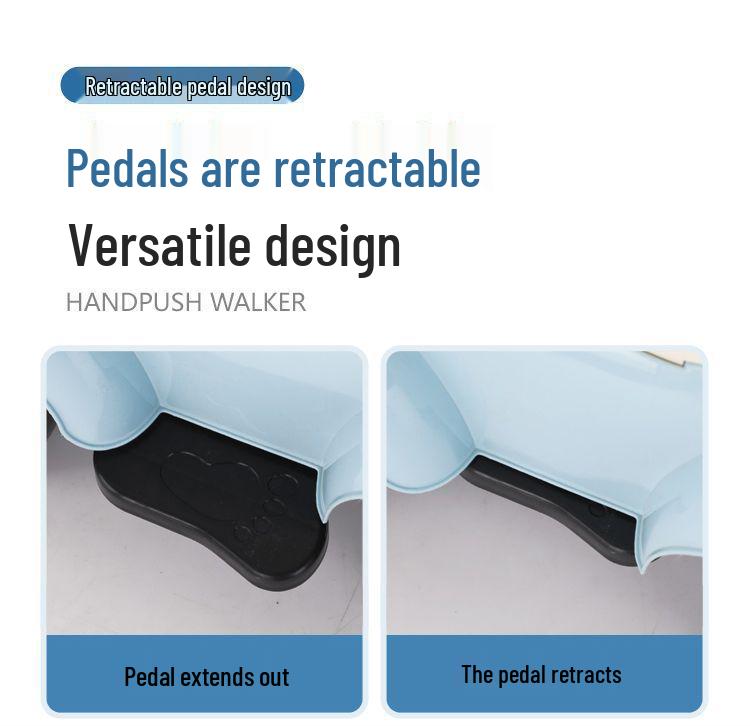 Retractable pedal design

Pedals are retractable

Versatile design

HANDPUSH WALKER

Pedal extends out

The pedal retracts